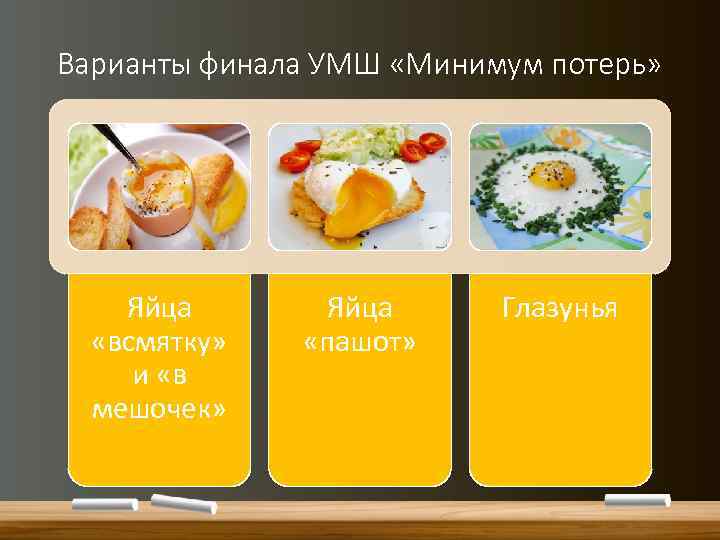 Варианты финала УМШ «Минимум потерь»

Яйца «всмятку» и «в мешочек»

Яйца «пашот»

Глазунья